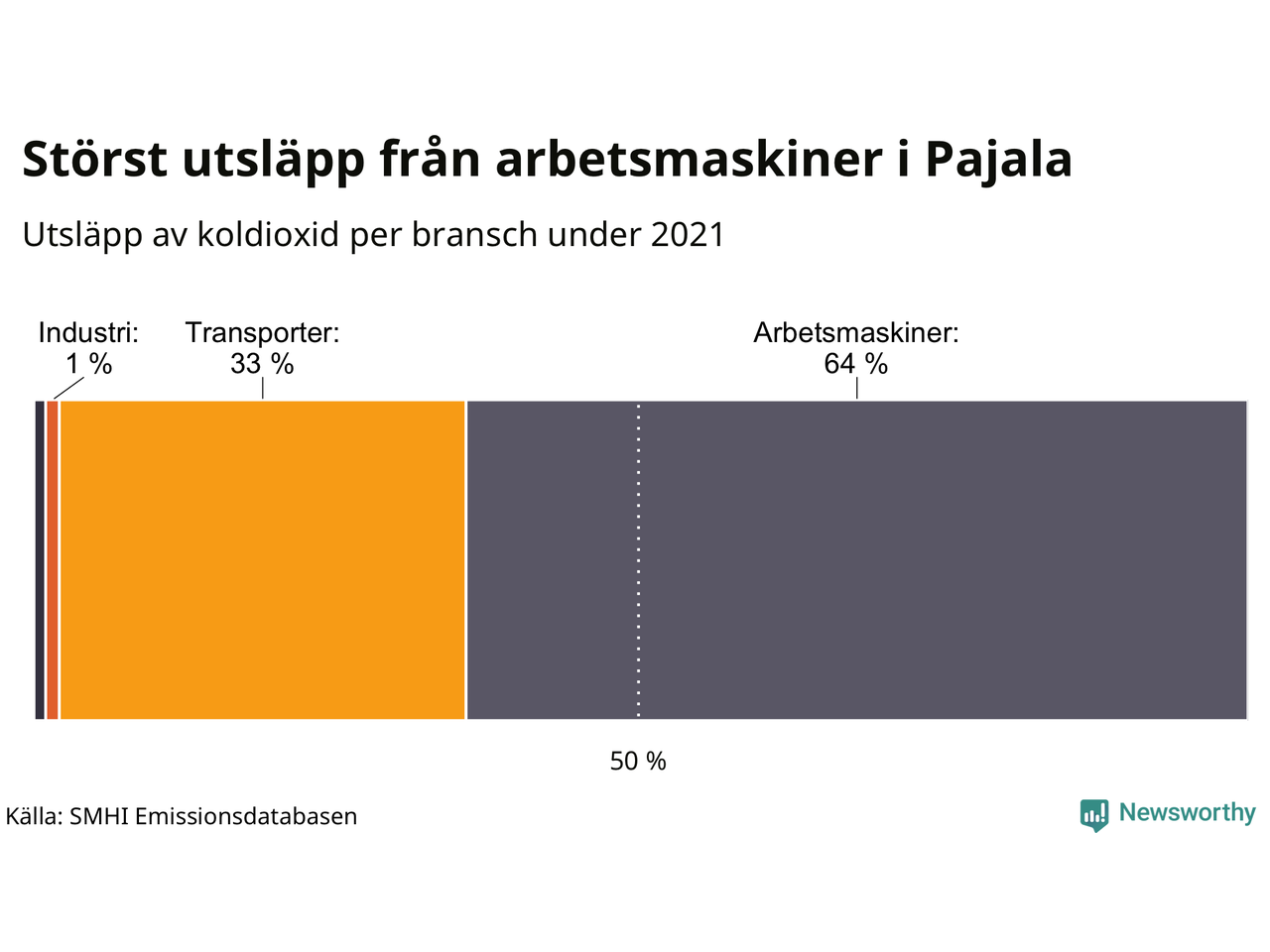 Störst utsläpp från arbetsmaskiner i Pajala

Utsläpp av koldioxid per bransch under 2021

Industri: 1 %

Transporter: 33 %

Arbetsmaskiner: 64 %

50 %

Källa: SMHI Emissionsdatabasen

Newsworthy